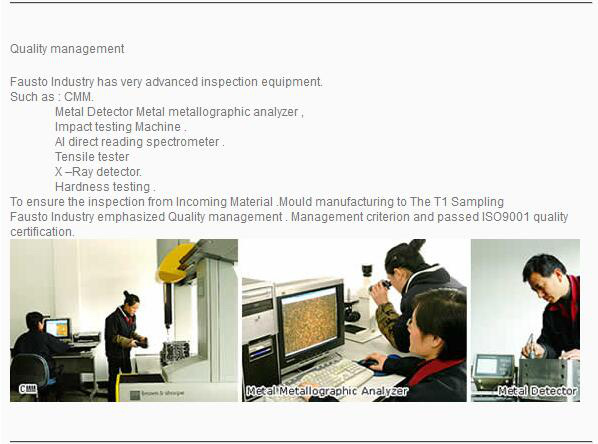 Quality management

Fausto Industry has very advanced inspection equipment.
Such as : CMM.
Metal Detector Metal metallographic analyzer ,
Impact testing Machine .
Al direct reading spectrometer .
Tensile tester
X –Ray detector.
Hardness testing .
To ensure the inspection from Incoming Material .Mould manufacturing to The T1 Sampling
Fausto Industry emphasized Quality management . Management criterion and passed ISO9001 quality certification.

CMM

brown & sharpe

Metal Metallographic Analyzer

Metal Detector